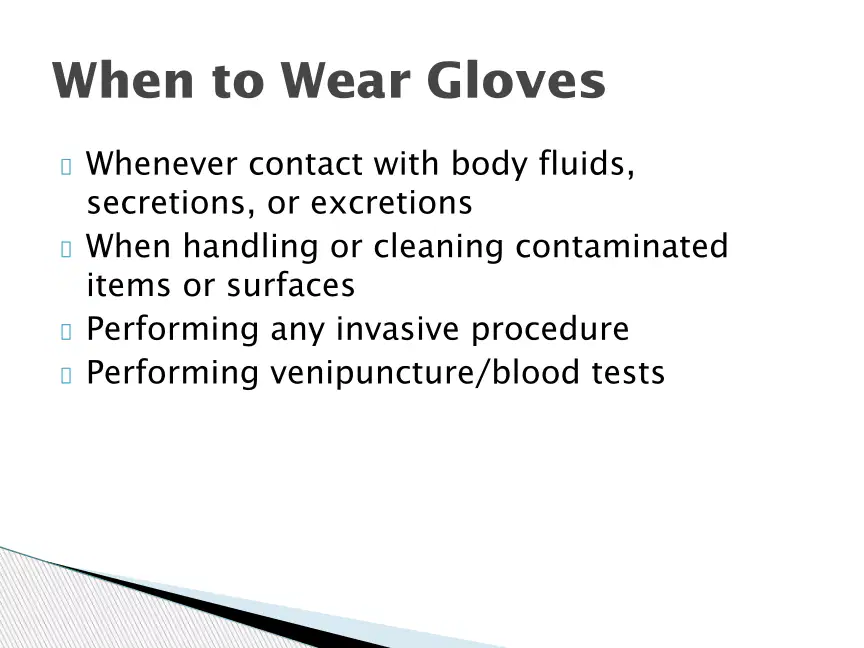 When to Wear Gloves

Whenever contact with body fluids, secretions, or excretions
When handling or cleaning contaminated items or surfaces
Performing any invasive procedure
Performing venipuncture/blood tests